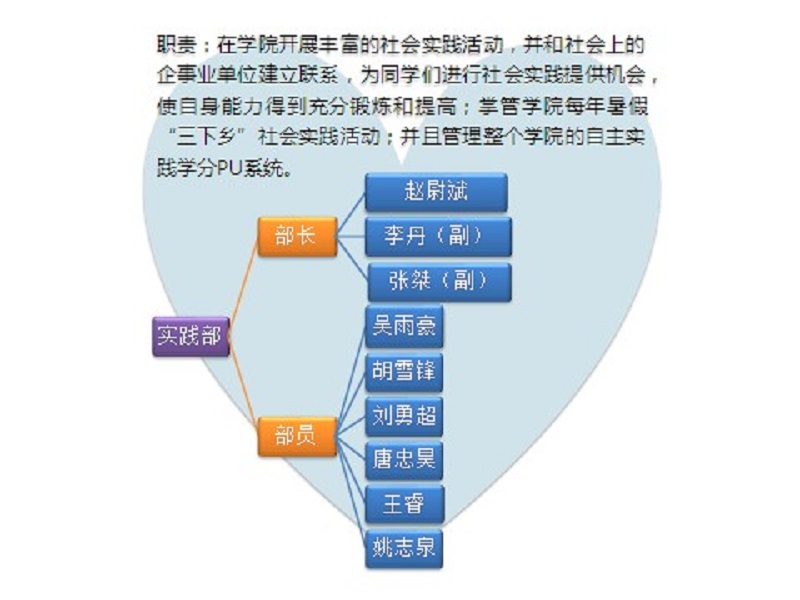 职责：在学院开展丰富的社会实践活动，并和社会上的企事业单位建立联系，为同学们进行社会实践提供机会，使自身能力得到充分锻炼和提高；掌管学院每年暑假“三下乡”社会实践活动；并且管理整个学院的自主实践学分PU系统。

实践部

部长

赵尉斌

李丹（副）

张桀（副）

部员

吴雨豪

胡雪锋

刘勇超

唐忠昊

王睿

姚志泉